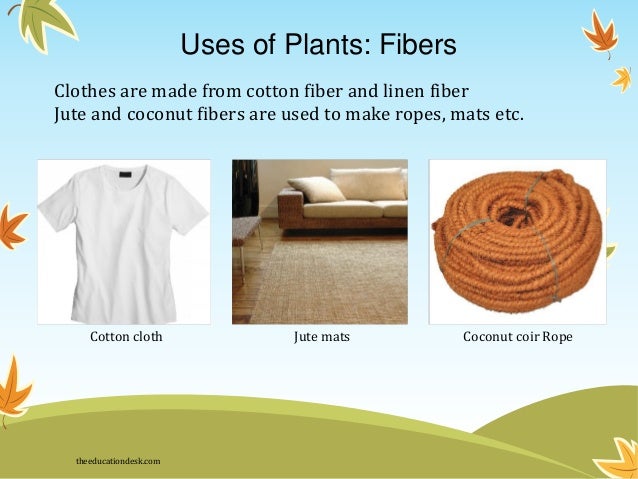 Uses of Plants: Fibers

Clothes are made from cotton fiber and linen fiber
Jute and coconut fibers are used to make ropes, mats etc.

Cotton cloth

Jute mats

Coconut coir Rope

theeducationdesk.com